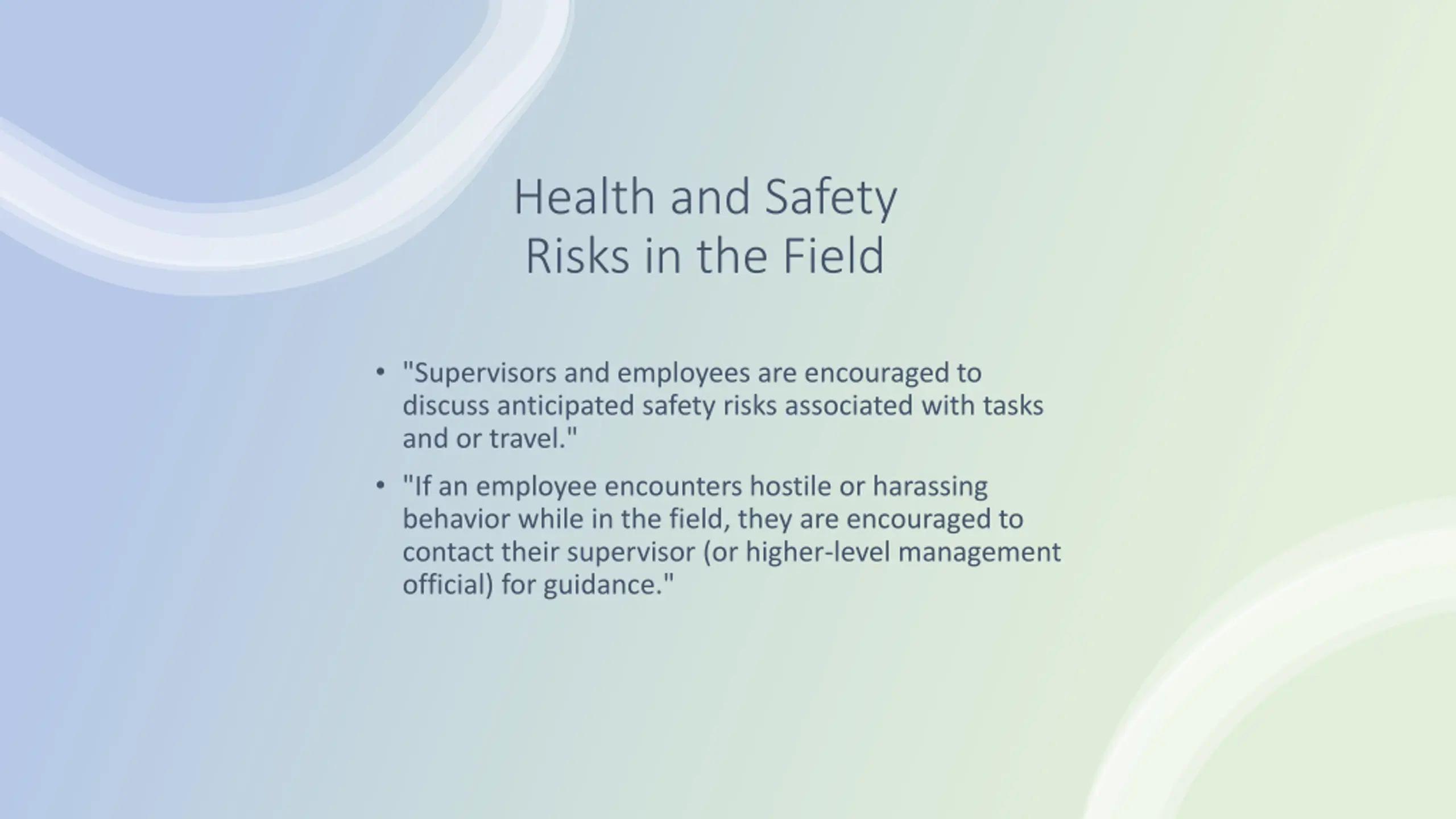 Health and Safety Risks in the Field

• "Supervisors and employees are encouraged to discuss anticipated safety risks associated with tasks and or travel."

• "If an employee encounters hostile or harassing behavior while in the field, they are encouraged to contact their supervisor (or higher-level management official) for guidance."